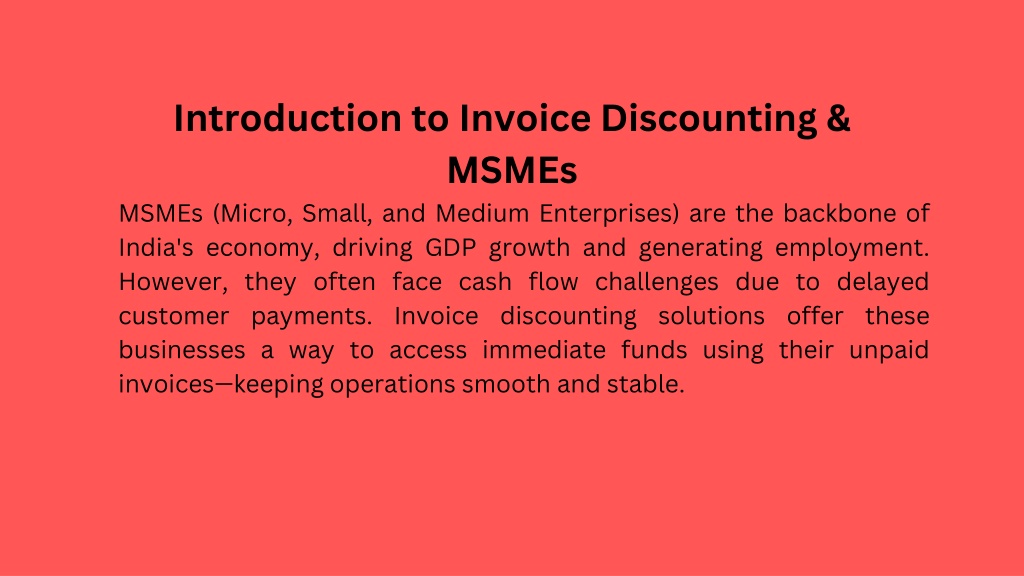 Introduction to Invoice Discounting & MSMEs

MSMEs (Micro, Small, and Medium Enterprises) are the backbone of India's economy, driving GDP growth and generating employment. However, they often face cash flow challenges due to delayed customer payments. Invoice discounting solutions offer these businesses a way to access immediate funds using their unpaid invoices—keeping operations smooth and stable.